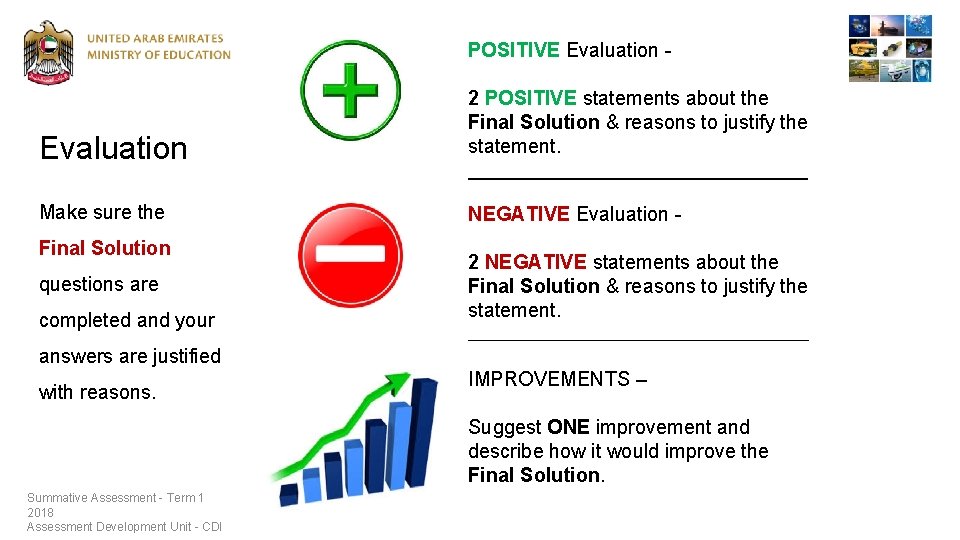 UNITED ARAB EMIRATES
MINISTRY OF EDUCATION

Evaluation

Make sure the Final Solution questions are completed and your answers are justified with reasons.

POSITIVE Evaluation -

2 POSITIVE statements about the Final Solution & reasons to justify the statement.

NEGATIVE Evaluation -

2 NEGATIVE statements about the Final Solution & reasons to justify the statement.

IMPROVEMENTS –

Suggest ONE improvement and describe how it would improve the Final Solution.

Summative Assessment - Term 1 2018
Assessment Development Unit - CDI